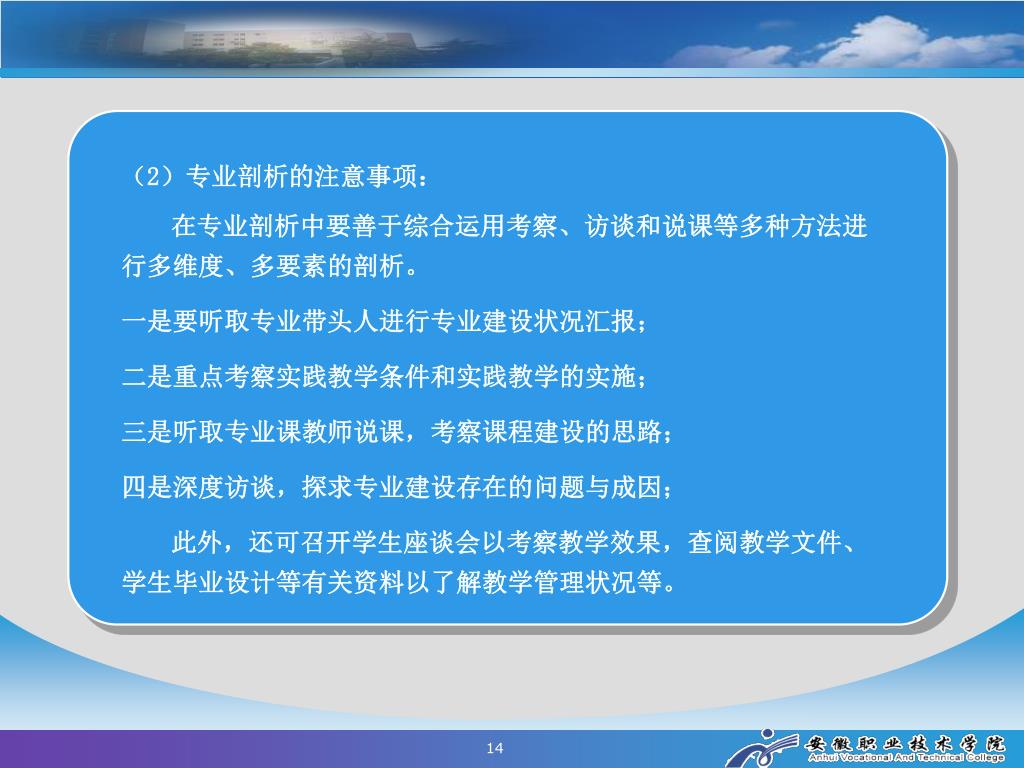 （2）专业剖析的注意事项：

在专业剖析中要善于综合运用考察、访谈和说课等多种方法进行多维度、多要素的剖析。

一是要听取专业带头人进行专业建设状况汇报；

二是重点考察实践教学条件和实践教学的实施；

三是听取专业课教师说课，考察课程建设的思路；

四是深度访谈，探求专业建设存在的问题与成因；

此外，还可召开学生座谈会以考察教学效果，查阅教学文件、学生毕业设计等有关资料以了解教学管理状况等。

14

安徽职业技术学院
Anhui Vocational And Technical College